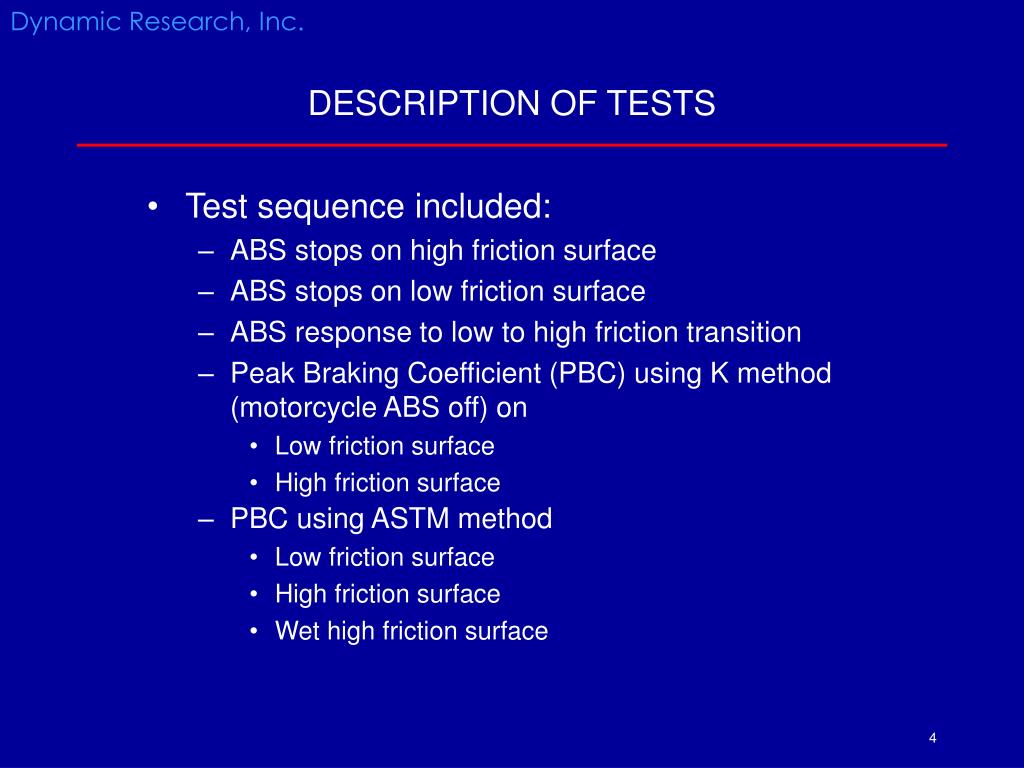 Dynamic Research, Inc.

DESCRIPTION OF TESTS

• Test sequence included:
– ABS stops on high friction surface
– ABS stops on low friction surface
– ABS response to low to high friction transition
– Peak Braking Coefficient (PBC) using K method (motorcycle ABS off) on
• Low friction surface
• High friction surface
– PBC using ASTM method
• Low friction surface
• High friction surface
• Wet high friction surface

4